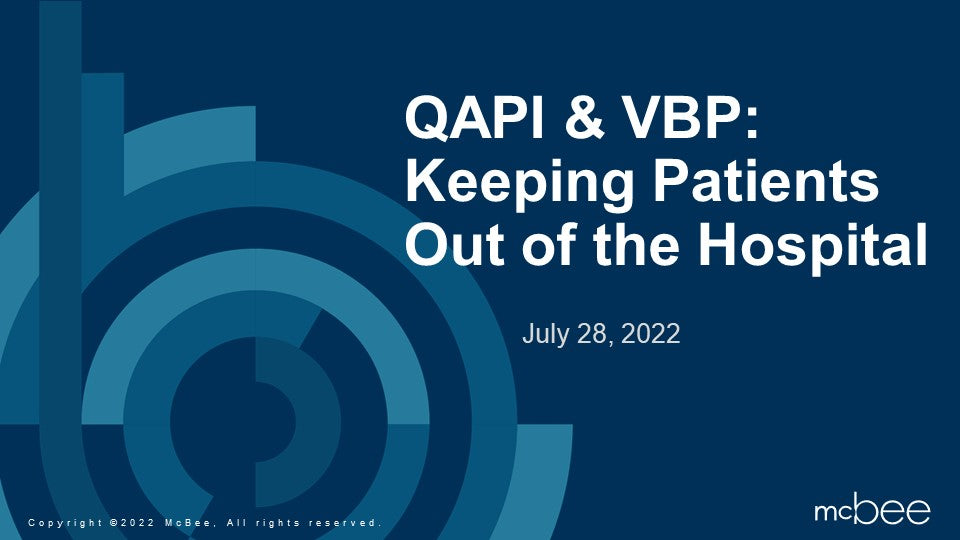 QAPI & VBP: Keeping Patients Out of the Hospital

July 28, 2022

Copyright ©2022 McBee, All rights reserved.

mcbee